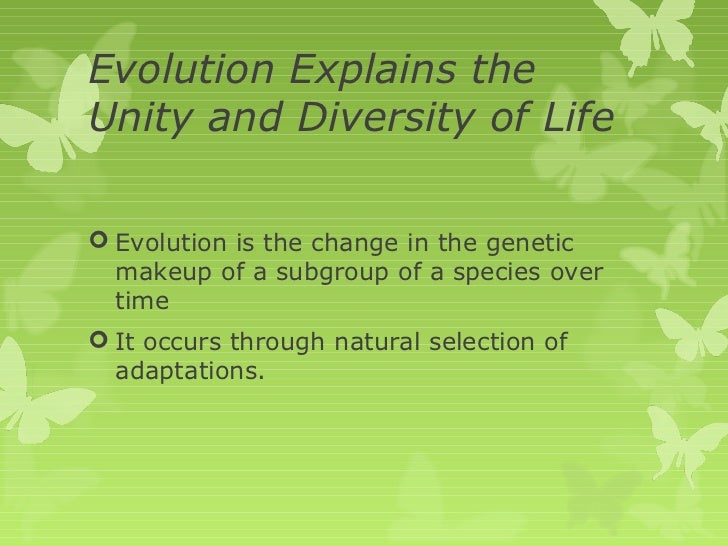 Evolution Explains the Unity and Diversity of Life

Evolution is the change in the genetic makeup of a subgroup of a species over time

It occurs through natural selection of adaptations.